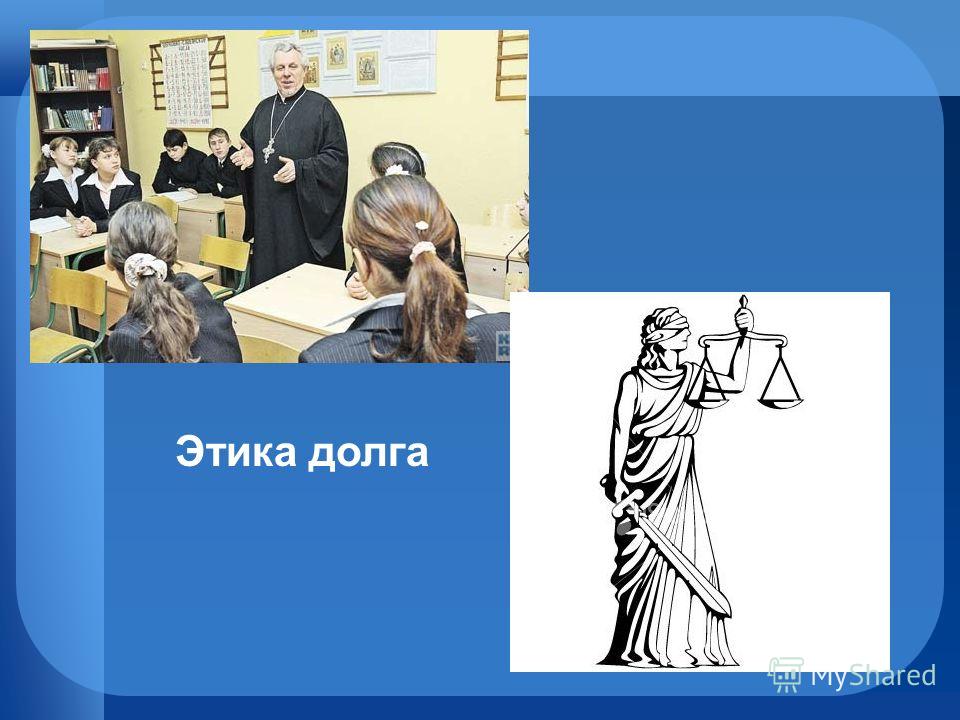 Этика долга

MyShared